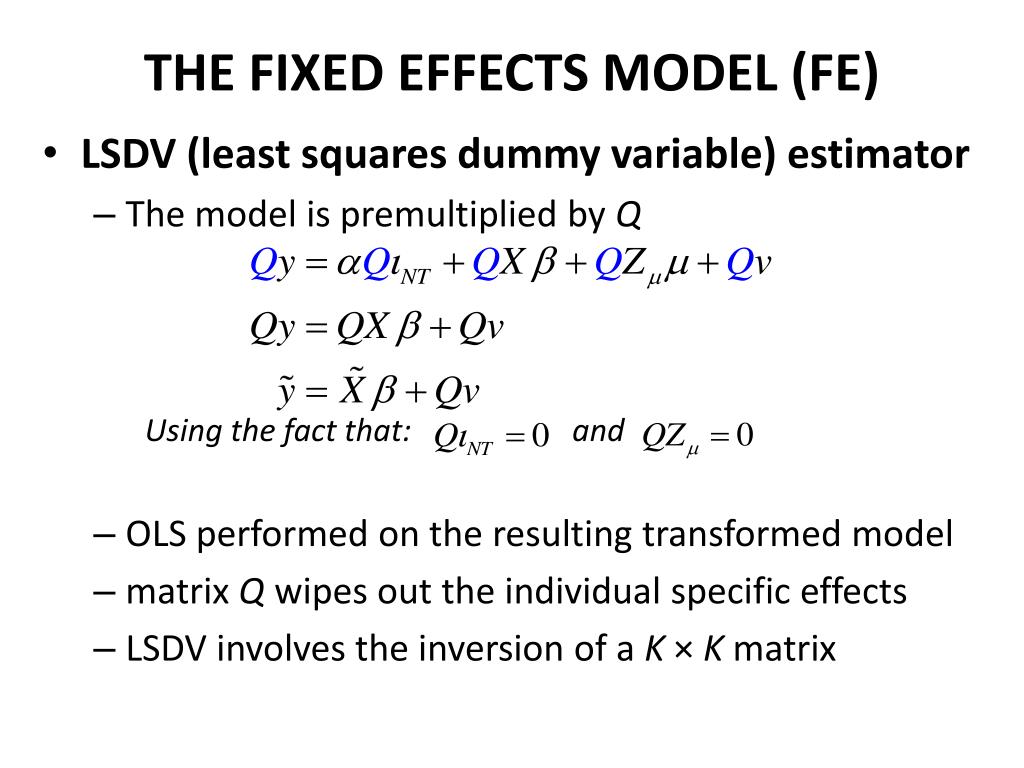 THE FIXED EFFECTS MODEL (FE)

• LSDV (least squares dummy variable) estimator

– The model is premultiplied by $Q$

$Qy = \alpha Q\iota_{NT} + QX\beta + QZ_{\mu}\mu + Qv$

$Qy = QX\beta + Qv$

$\tilde{y} = \tilde{X}\beta + Qv$

Using the fact that: $Q\iota_{NT} = 0$ and $QZ_{\mu} = 0$

– OLS performed on the resulting transformed model

– matrix $Q$ wipes out the individual specific effects

– LSDV involves the inversion of a $K \times K$ matrix